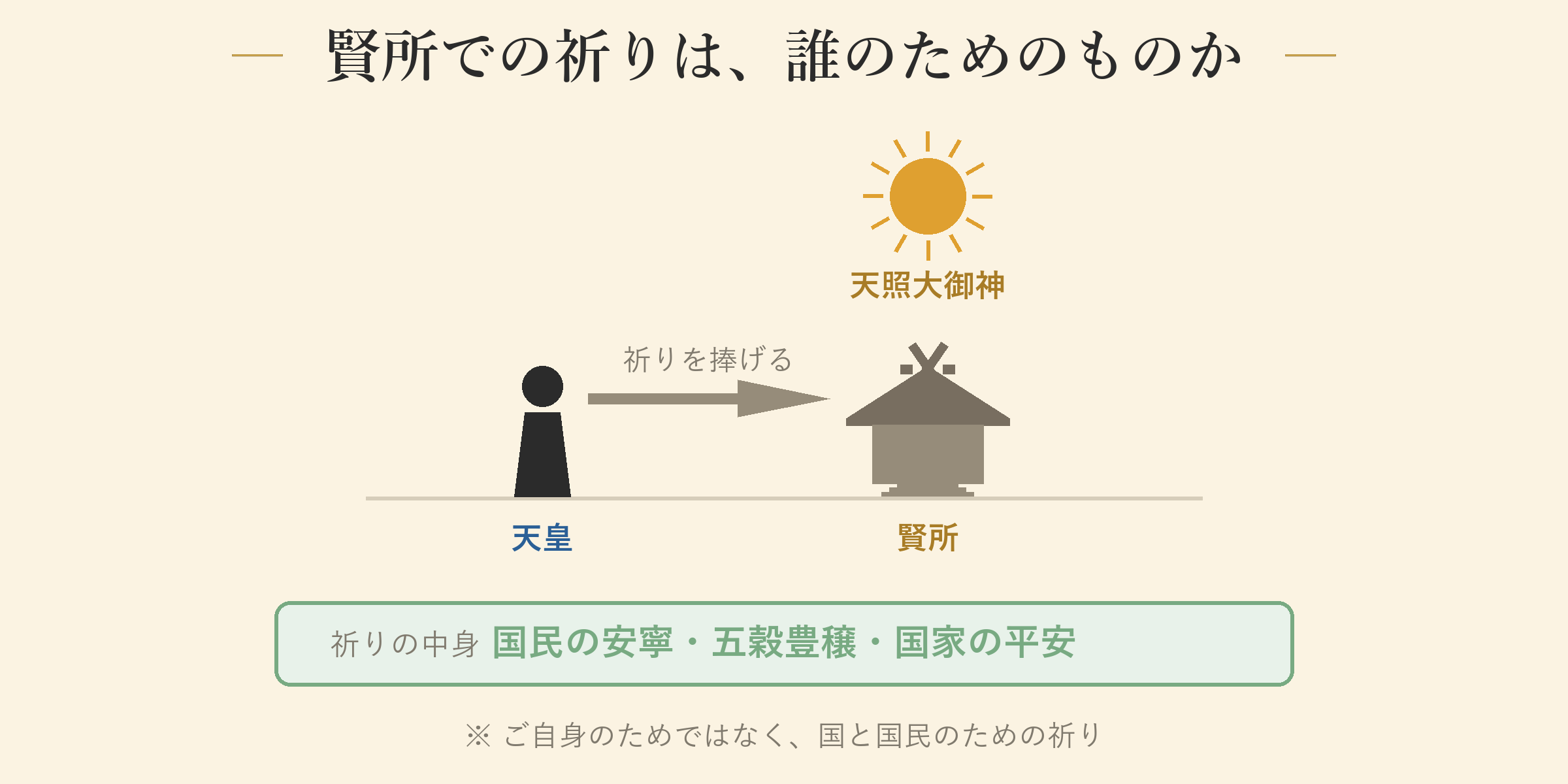 賢所での祈りは、誰のためのものか

天照大御神

祈りを捧げる

天皇

賢所

祈りの中身 国民の安寧・五穀豊穣・国家の平安

※ ご自身のためではなく、国と国民のための祈り